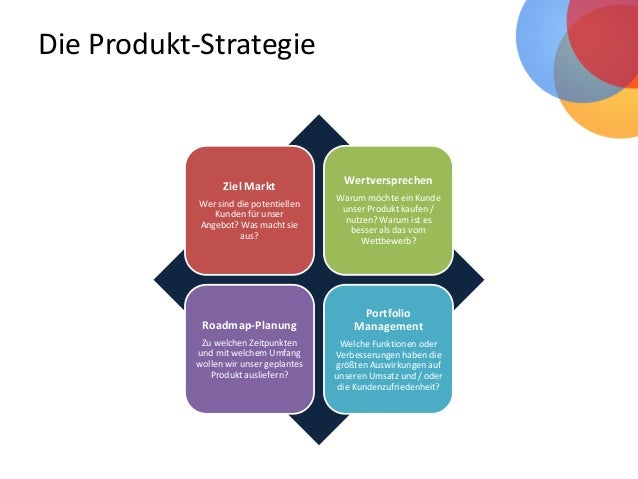 Die Produkt-Strategie

Ziel Markt

Wer sind die potentiellen Kunden für unser Angebot? Was macht sie aus?

Wertversprechen

Warum möchte ein Kunde unser Produkt kaufen / nutzen? Warum ist es besser als das vom Wettbewerb?

Roadmap-Planung

Zu welchen Zeitpunkten und mit welchem Umfang wollen wir unser geplantes Produkt ausliefern?

Portfolio Management

Welche Funktionen oder Verbesserungen haben die größten Auswirkungen auf unseren Umsatz und / oder die Kundenzufriedenheit?